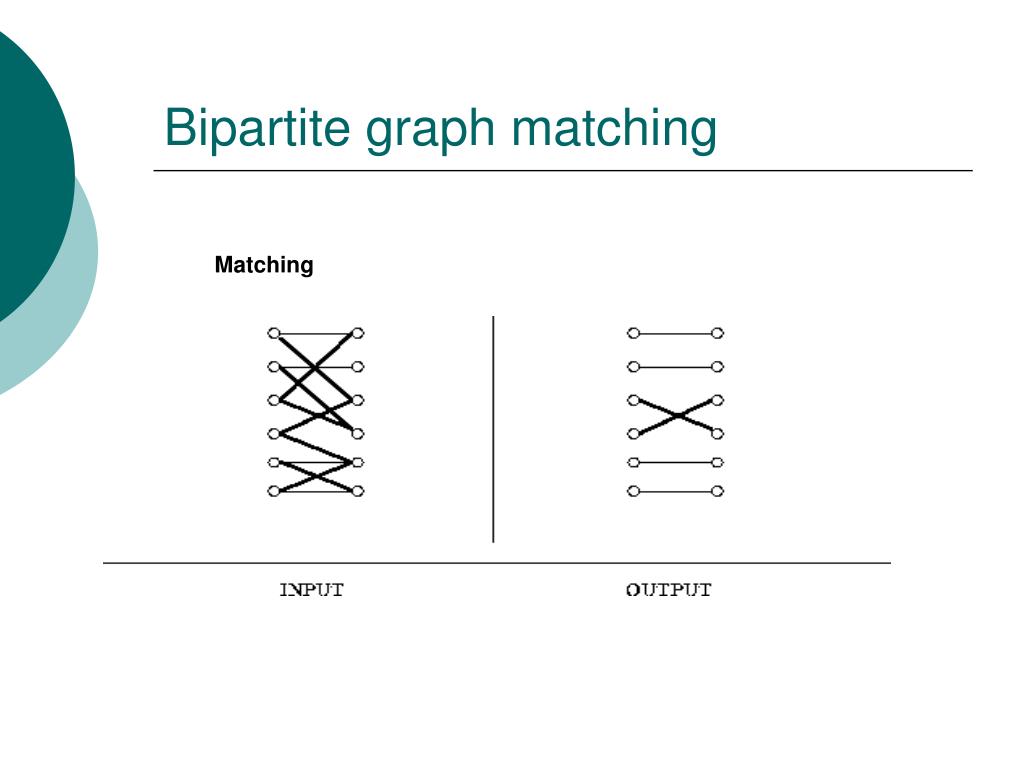 Bipartite graph matching

Matching

INPUT

OUTPUT